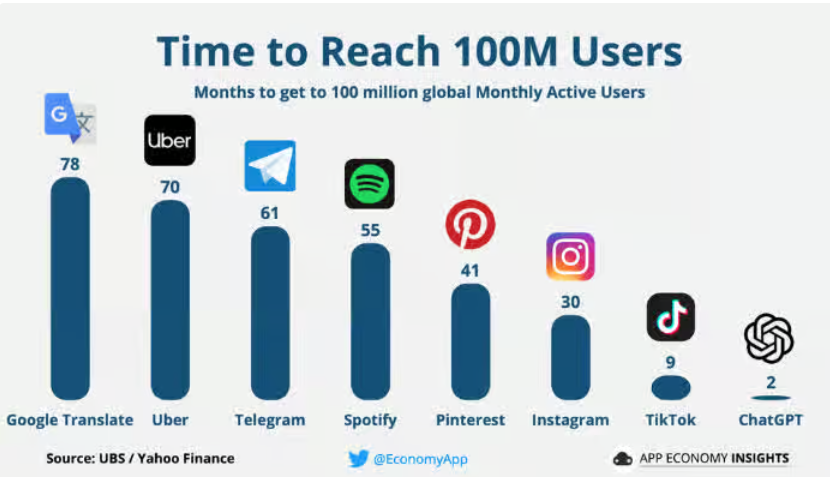 Time to Reach 100M Users

Months to get to 100 million global Monthly Active Users

G 文

78

Uber

70

61

55

41

30

9

2

Google Translate

Uber

Telegram

Spotify

Pinterest

Instagram

TikTok

ChatGPT

Source: UBS / Yahoo Finance

@EconomyApp

APP ECONOMY INSIGHTS